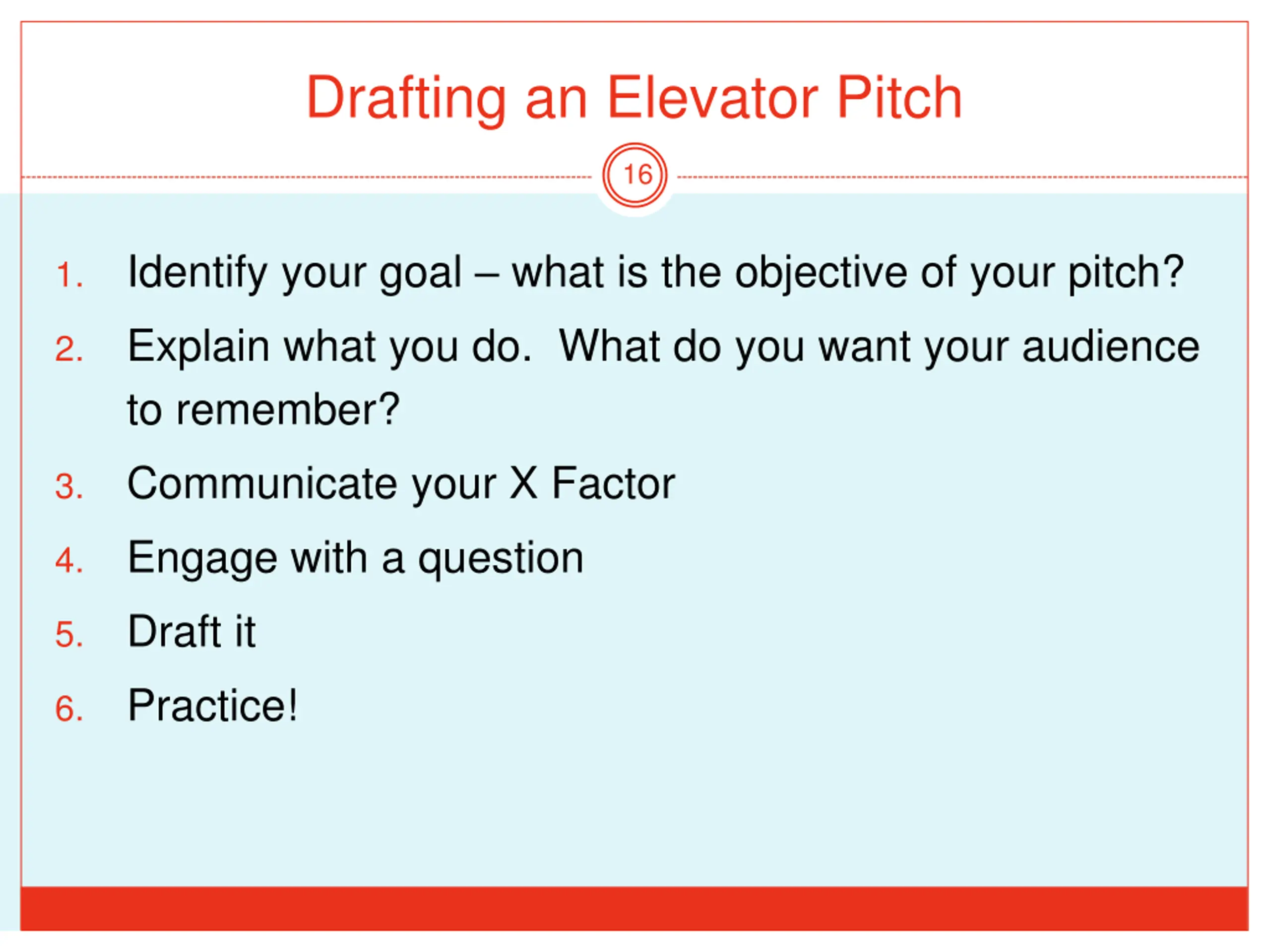 Drafting an Elevator Pitch

16

1. Identify your goal – what is the objective of your pitch?
2. Explain what you do. What do you want your audience to remember?
3. Communicate your X Factor
4. Engage with a question
5. Draft it
6. Practice!